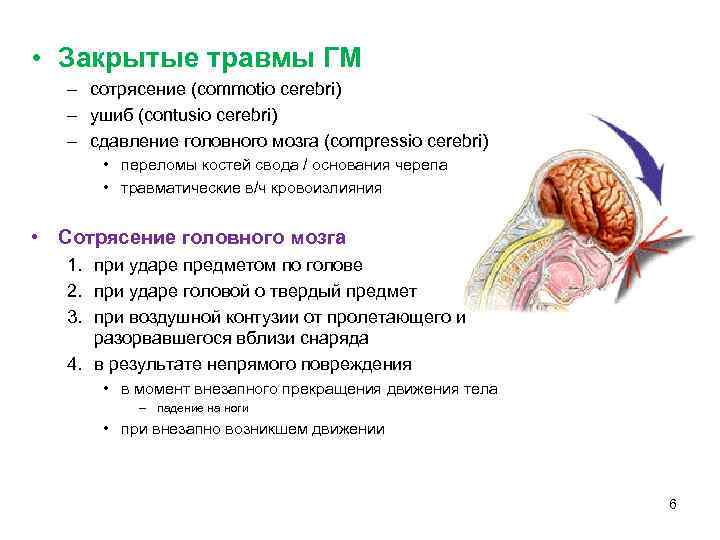 • Закрытые травмы ГМ
– сотрясение (commotio cerebri)
– ушиб (contusio cerebri)
– сдавление головного мозга (compressio cerebri)
• переломы костей свода / основания черепа
• травматические в/ч кровоизлияния

• Сотрясение головного мозга
1. при ударе предметом по голове
2. при ударе головой о твердый предмет
3. при воздушной контузии от пролетающего и разорвавшегося вблизи снаряда
4. в результате непрямого повреждения
• в момент внезапного прекращения движения тела
– падение на ноги
• при внезапно возникшем движении

6